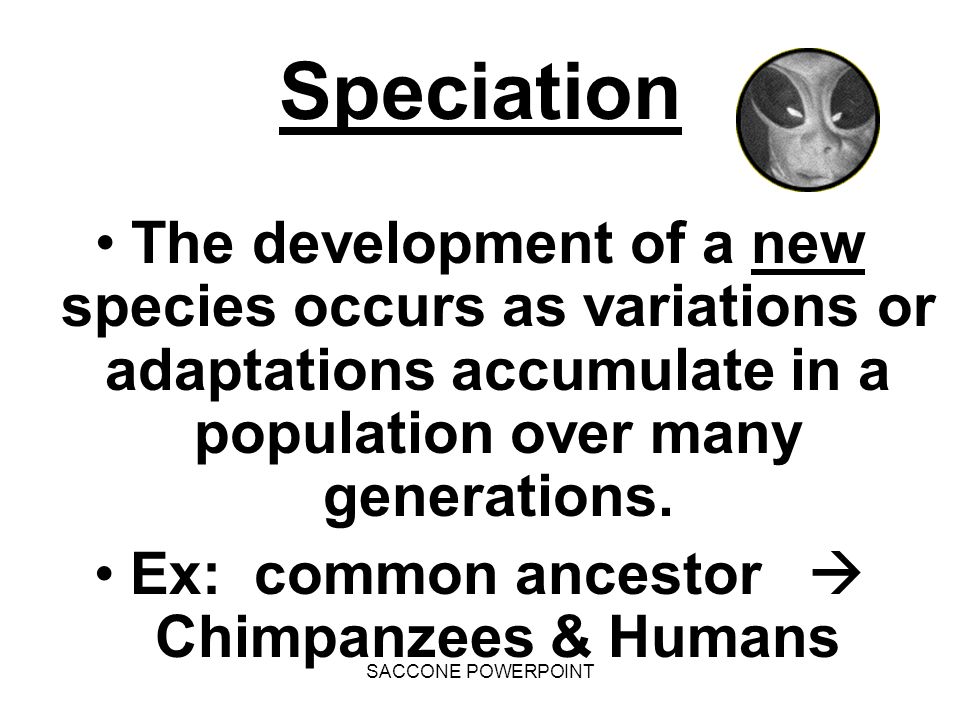 Speciation

• The development of a new species occurs as variations or adaptations accumulate in a population over many generations.

• Ex: common ancestor → Chimpanzees & Humans

SACCONE POWERPOINT